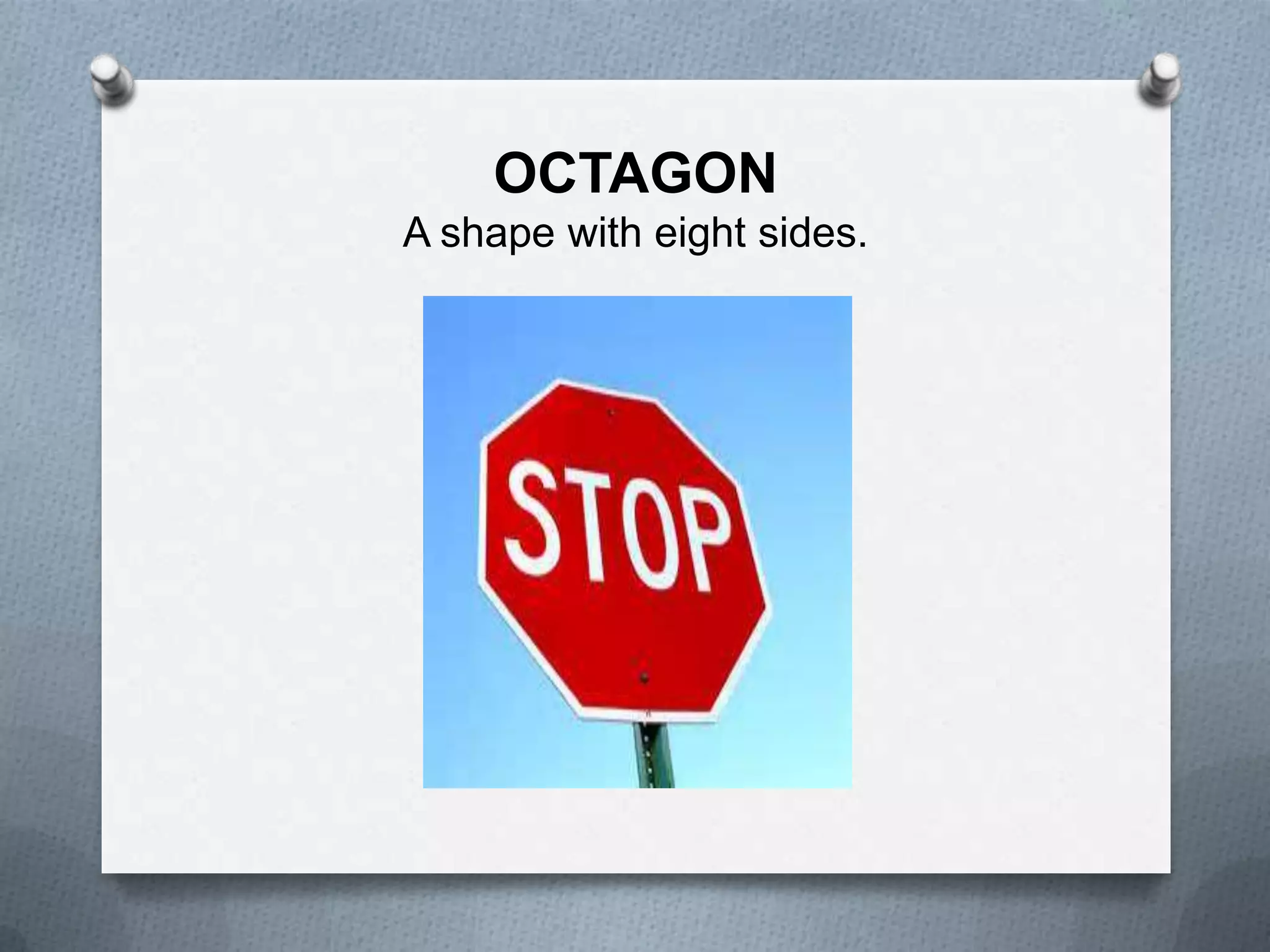 OCTAGON
A shape with eight sides.

STOP